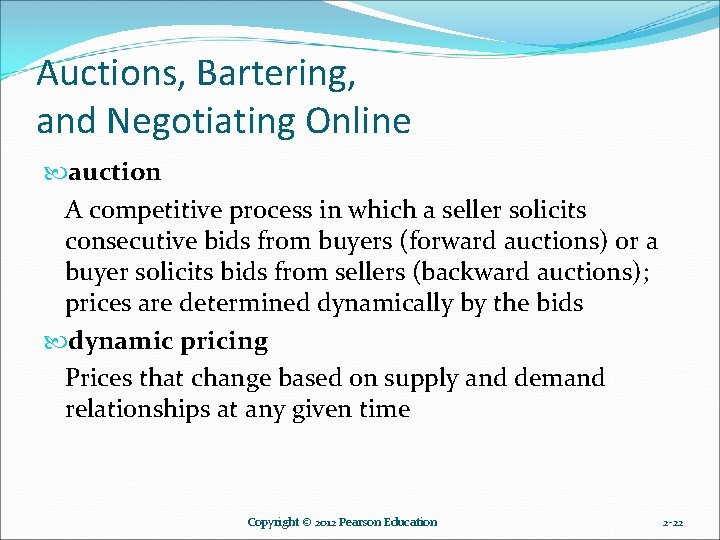 Auctions, Bartering, and Negotiating Online

auction

A competitive process in which a seller solicits consecutive bids from buyers (forward auctions) or a buyer solicits bids from sellers (backward auctions); prices are determined dynamically by the bids

dynamic pricing

Prices that change based on supply and demand relationships at any given time

Copyright © 2012 Pearson Education

2-22